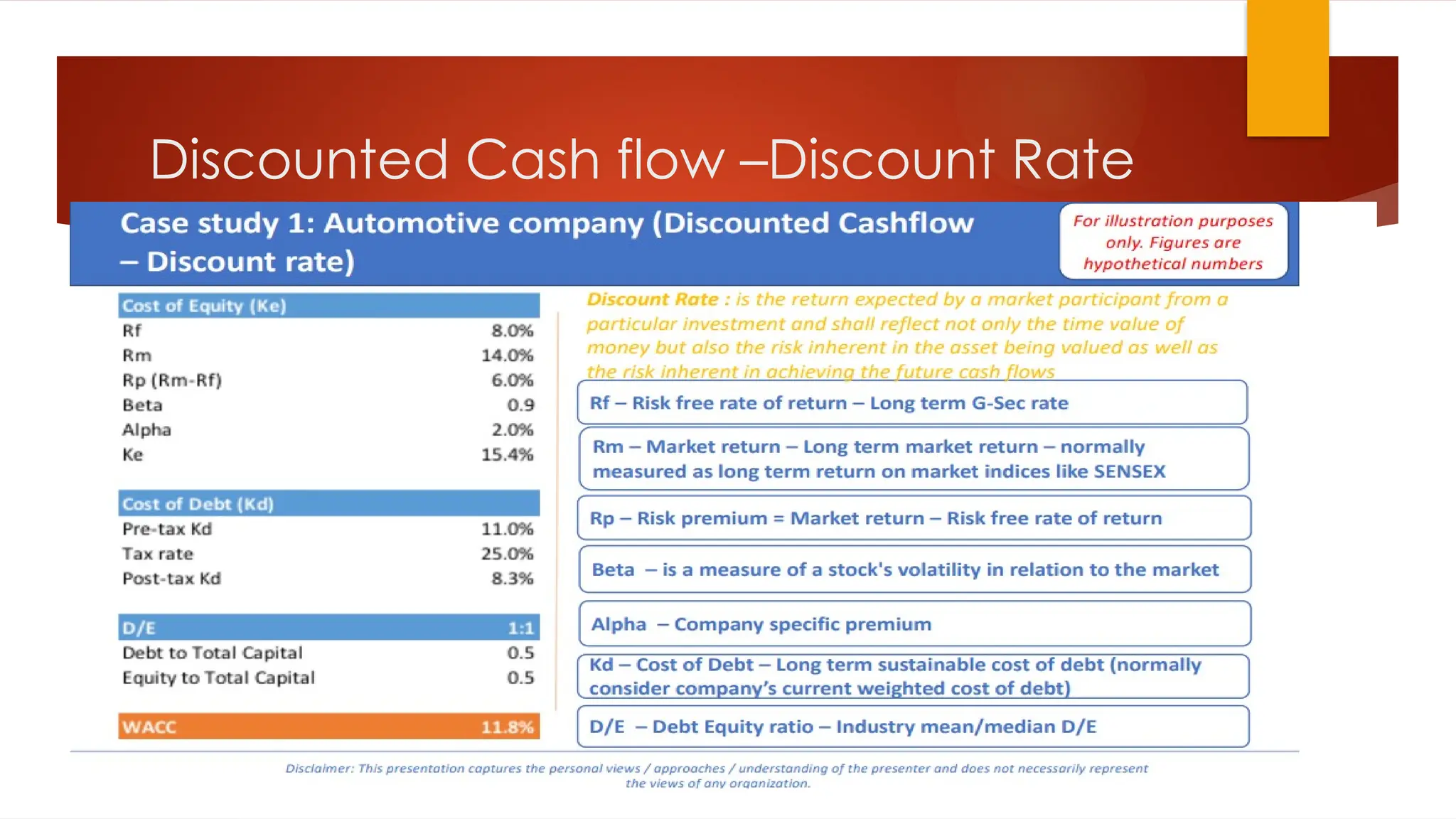 Discounted Cash flow –Discount Rate

Case study 1: Automotive company (Discounted Cashflow – Discount rate)

For illustration purposes only. Figures are hypothetical numbers

| Cost of Equity (Ke) | |
|---|---|
| Rf | 8.0% |
| Rm | 14.0% |
| Rp (Rm-Rf) | 6.0% |
| Beta | 0.9 |
| Alpha | 2.0% |
| Ke | 15.4% |

| Cost of Debt (Kd) | |
|---|---|
| Pre-tax Kd | 11.0% |
| Tax rate | 25.0% |
| Post-tax Kd | 8.3% |

| D/E | 1:1 |
|---|---|
| Debt to Total Capital | 0.5 |
| Equity to Total Capital | 0.5 |

| WACC | 11.8% |
|---|---|

Discount Rate : is the return expected by a market participant from a particular investment and shall reflect not only the time value of money but also the risk inherent in the asset being valued as well as the risk inherent in achieving the future cash flows

Rf – Risk free rate of return – Long term G-Sec rate

Rm – Market return – Long term market return – normally measured as long term return on market indices like SENSEX

Rp – Risk premium = Market return – Risk free rate of return

Beta – is a measure of a stock's volatility in relation to the market

Alpha – Company specific premium

Kd – Cost of Debt – Long term sustainable cost of debt (normally consider company's current weighted cost of debt)

D/E – Debt Equity ratio – Industry mean/median D/E

Disclaimer: This presentation captures the personal views / approaches / understanding of the presenter and does not necessarily represent the views of any organization.